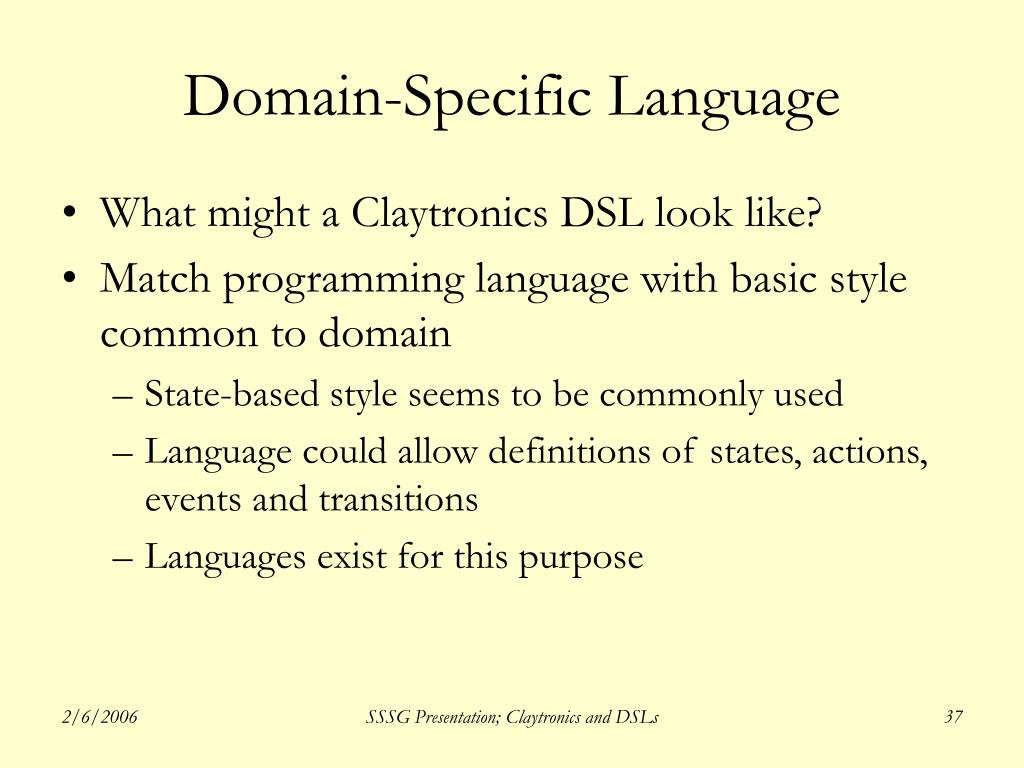 Domain-Specific Language

• What might a Claytronics DSL look like?
• Match programming language with basic style common to domain
 – State-based style seems to be commonly used
 – Language could allow definitions of states, actions, events and transitions
 – Languages exist for this purpose

2/6/2006 SSSG Presentation; Claytronics and DSLs 37